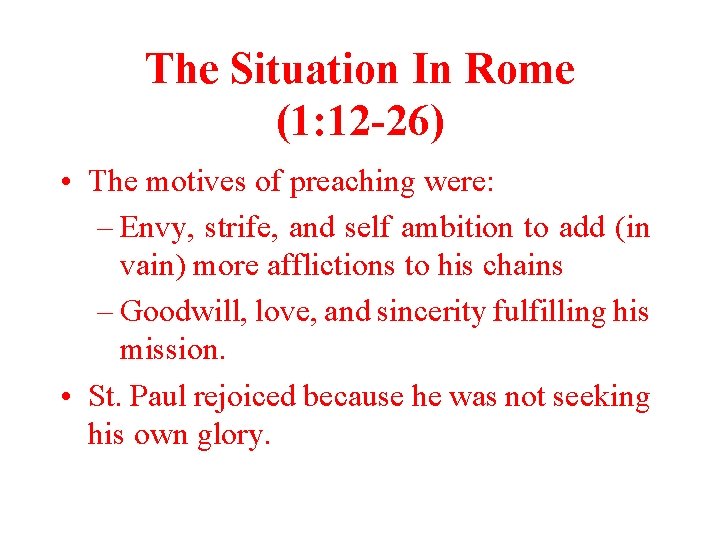 The Situation In Rome (1:12-26)

• The motives of preaching were:
– Envy, strife, and self ambition to add (in vain) more afflictions to his chains
– Goodwill, love, and sincerity fulfilling his mission.
• St. Paul rejoiced because he was not seeking his own glory.